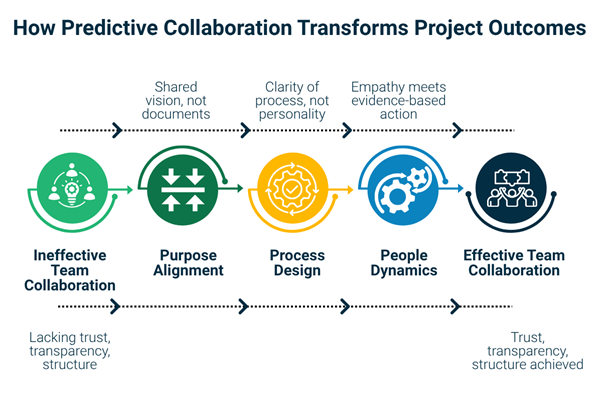 How Predictive Collaboration Transforms Project Outcomes

Shared vision, not documents

Clarity of process, not personality

Empathy meets evidence-based action

Ineffective Team Collaboration

Purpose Alignment

Process Design

People Dynamics

Effective Team Collaboration

Lacking trust, transparency, structure

Trust, transparency, structure achieved